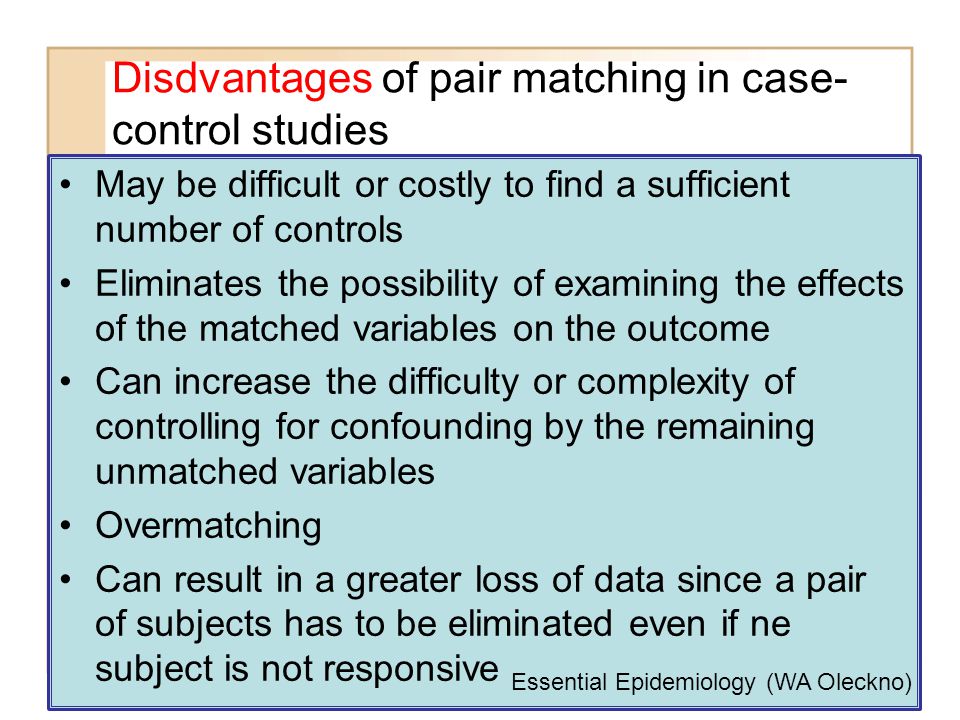 Disdvantages of pair matching in case-control studies

• May be difficult or costly to find a sufficient number of controls
• Eliminates the possibility of examining the effects of the matched variables on the outcome
• Can increase the difficulty or complexity of controlling for confounding by the remaining unmatched variables
• Overmatching
• Can result in a greater loss of data since a pair of subjects has to be eliminated even if ne subject is not responsive

Essential Epidemiology (WA Oleckno)